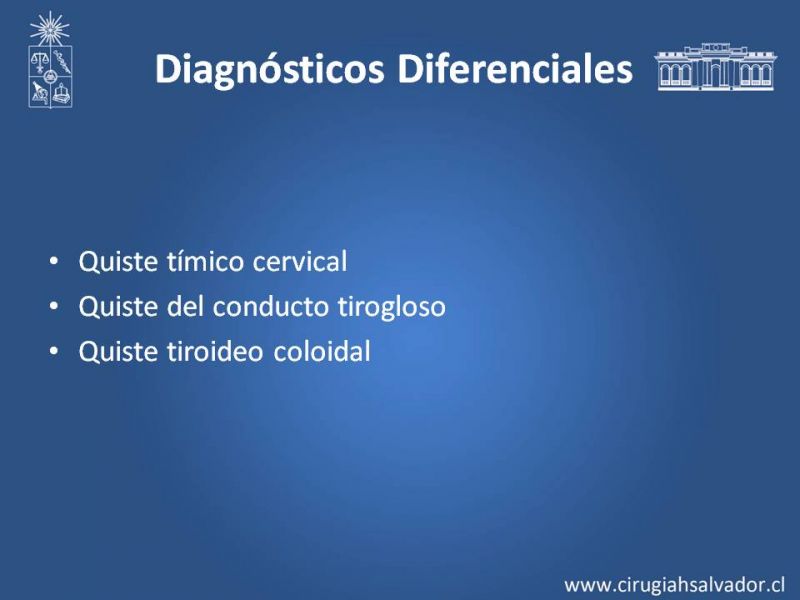 Diagnósticos Diferenciales

• Quiste tímico cervical
• Quiste del conducto tirogloso
• Quiste tiroideo coloidal

www.cirugiahsalvador.cl